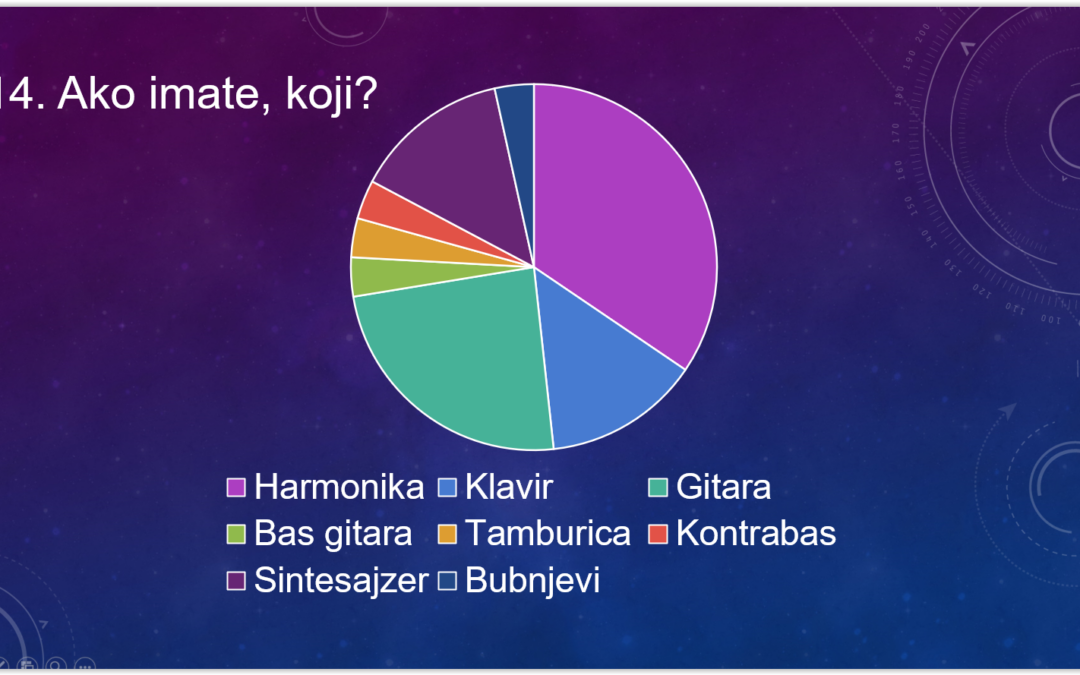 14. Ako imate, koji?

Harmonika
Klavir
Gitara
Bas gitara
Tamburica
Kontrabas
Sintesajzer
Bubnjevi